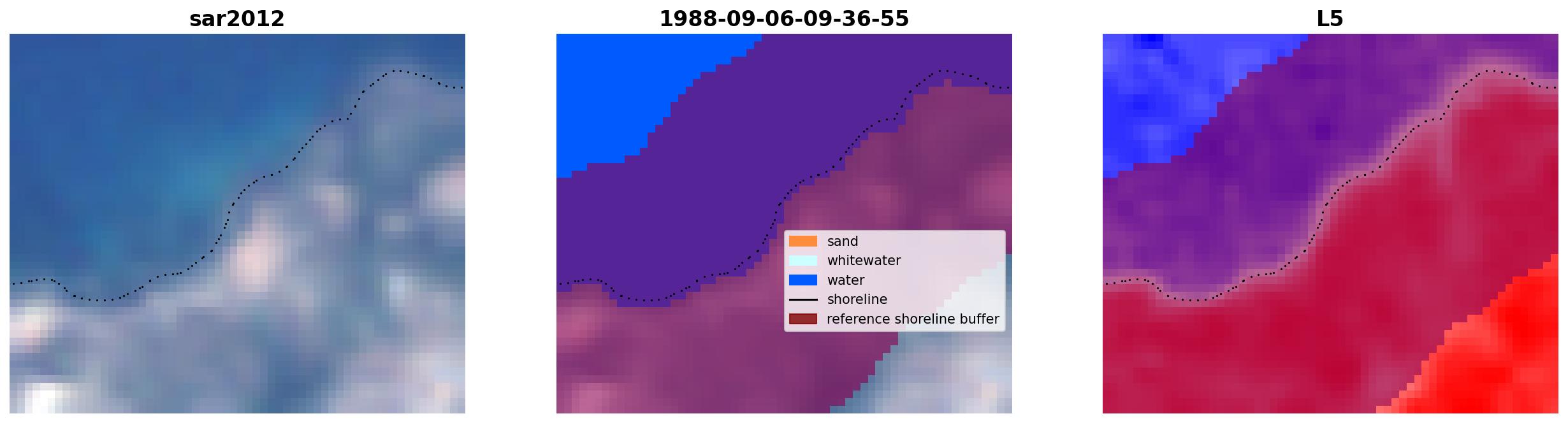 sar2012

1988-09-06-09-36-55

sand
whitewater
water
shoreline
reference shoreline buffer

L5